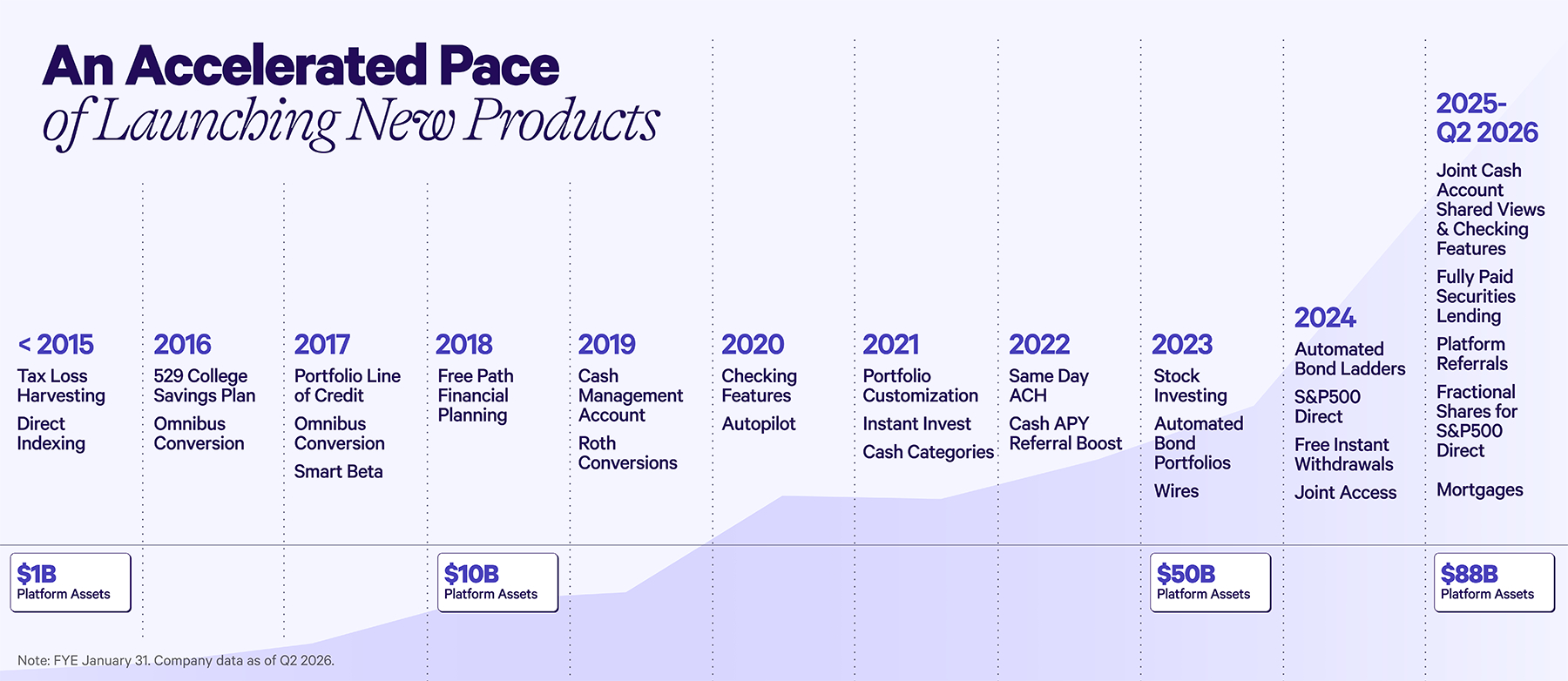 An Accelerated Pace
of Launching New Products

< 2015
Tax Loss Harvesting
Direct Indexing

2016
529 College Savings Plan
Omnibus Conversion

2017
Portfolio Line of Credit
Omnibus Conversion
Smart Beta

2018
Free Path Financial Planning

2019
Cash Management Account
Roth Conversions

2020
Checking Features
Autopilot

2021
Portfolio Customization
Instant Invest
Cash Categories

2022
Same Day ACH
Cash APY Referral Boost

2023
Stock Investing
Automated Bond Portfolios
Wires

2024
Automated Bond Ladders
S&P500 Direct
Free Instant Withdrawals
Joint Access

2025-
Q2 2026
Joint Cash Account Shared Views & Checking Features
Fully Paid Securities Lending
Platform Referrals
Fractional Shares for S&P500 Direct
Mortgages

$1B
Platform Assets

$10B
Platform Assets

$50B
Platform Assets

$88B
Platform Assets

Note: FYE January 31. Company data as of Q2 2026.